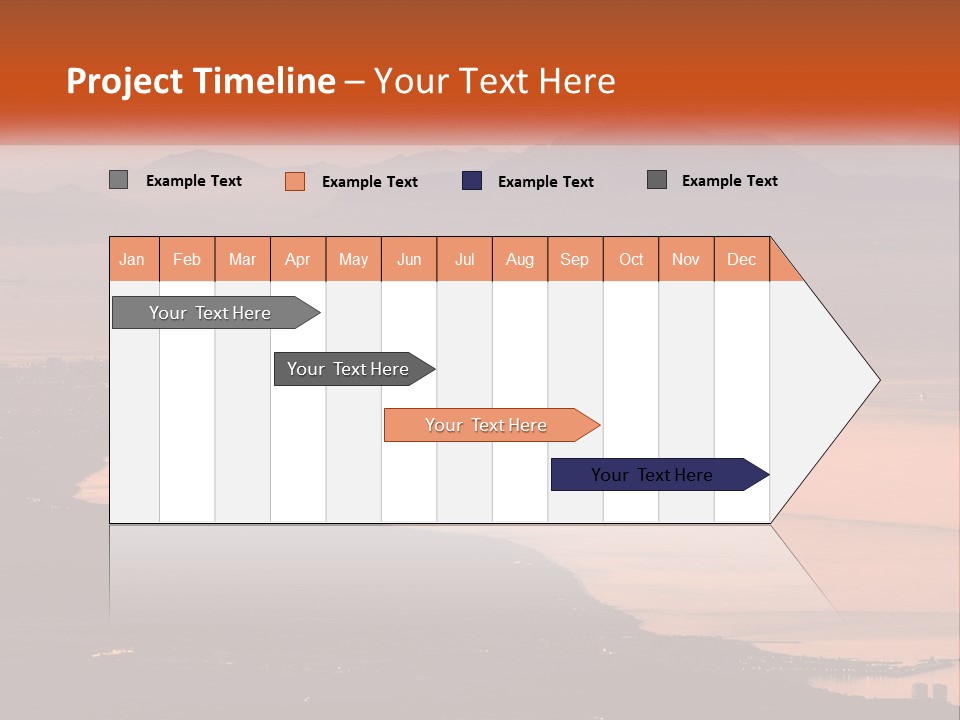 Project Timeline – Your Text Here

Example Text
Example Text
Example Text
Example Text

| Jan | Feb | Mar | Apr | May | Jun | Jul | Aug | Sep | Oct | Nov | Dec |
|---|---|---|---|---|---|---|---|---|---|---|---|

Your Text Here
Your Text Here
Your Text Here
Your Text Here